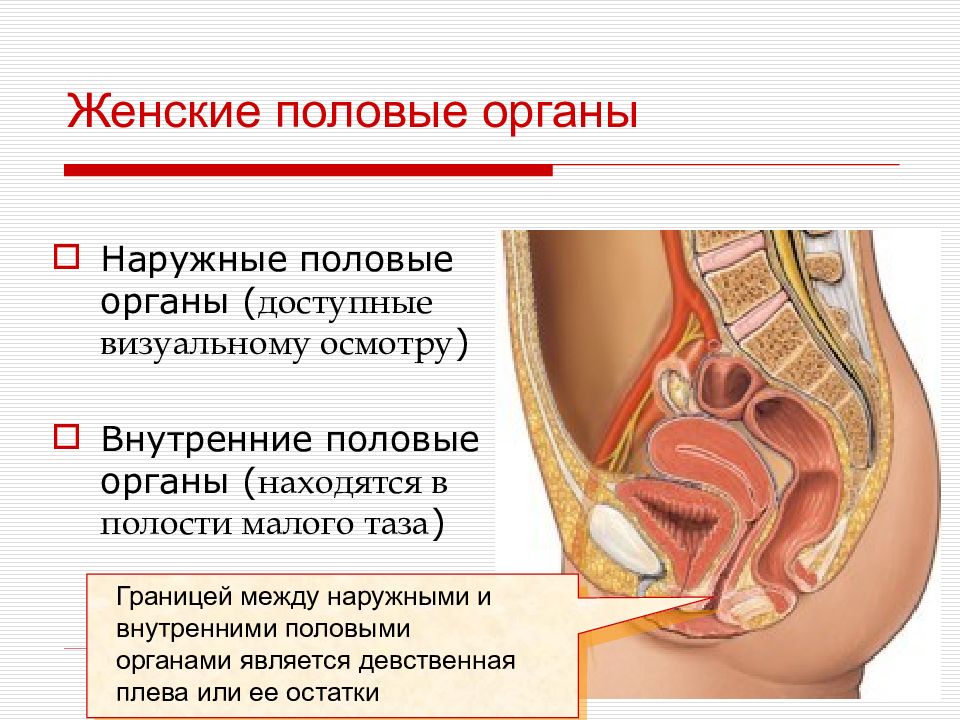 Женские половые органы

Наружные половые органы (доступные визуальному осмотру)

Внутренние половые органы (находятся в полости малого таза)

Границей между наружными и внутренними половыми органами является девственная плева или ее остатки